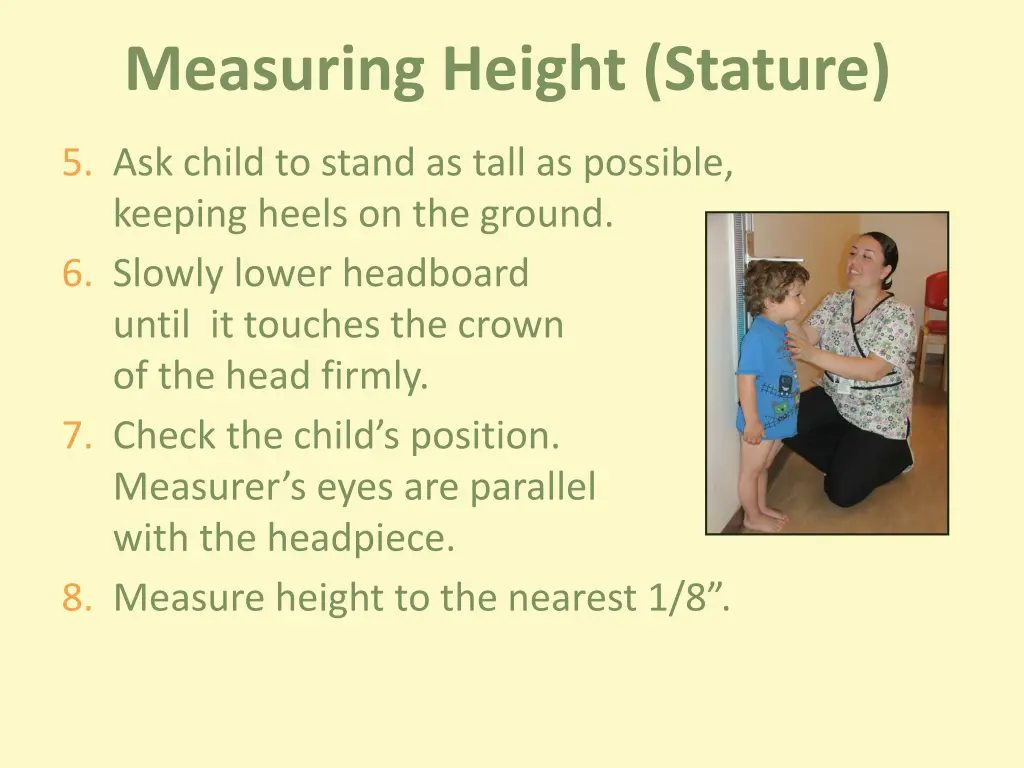 Measuring Height (Stature)

5. Ask child to stand as tall as possible, keeping heels on the ground.
6. Slowly lower headboard until it touches the crown of the head firmly.
7. Check the child’s position. Measurer’s eyes are parallel with the headpiece.
8. Measure height to the nearest 1/8”.